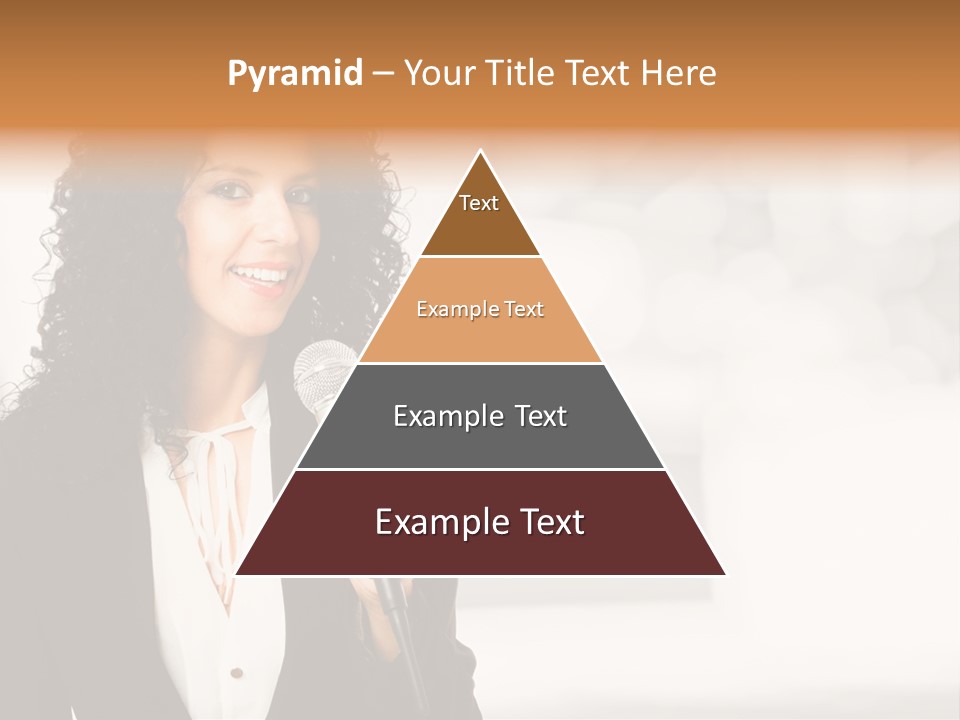 Pyramid – Your Title Text Here

Text

Example Text

Example Text

Example Text